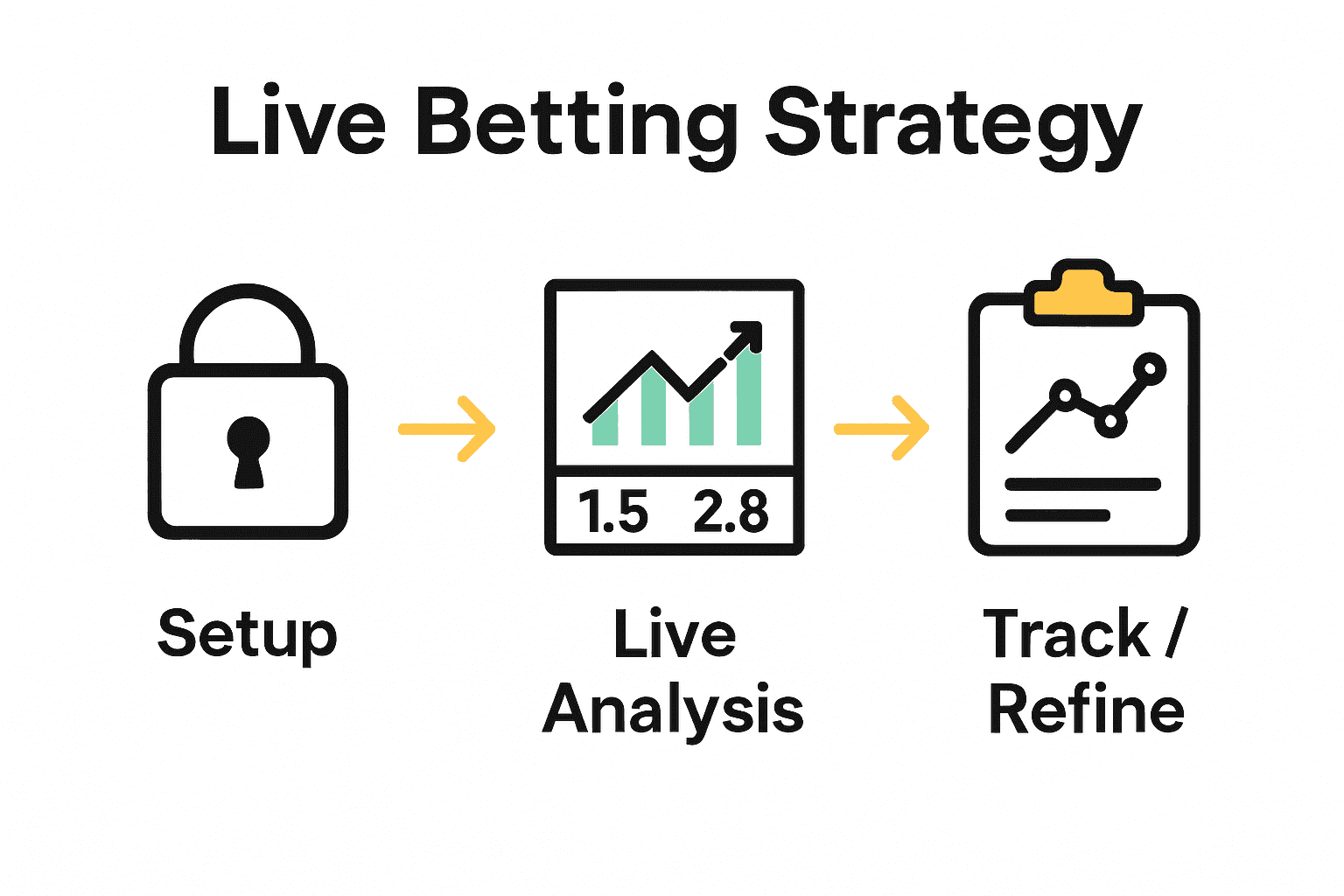 Live Betting Strategy

1.5 2.8

Setup

Live Analysis

Track / Refine